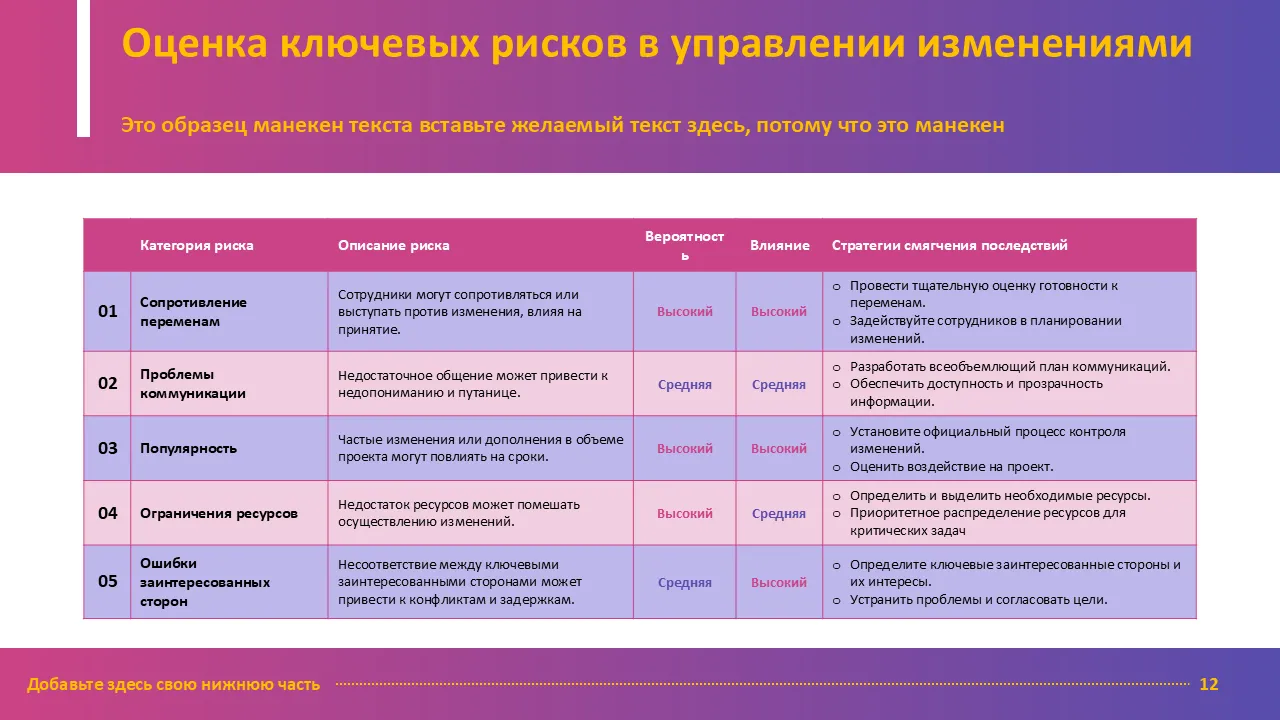 Оценка ключевых рисков в управлении изменениями

Это образец манекен текста вставьте желаемый текст здесь, потому что это манекен

| | Категория риска | Описание риска | Вероятность | Влияние | Стратегии смягчения последствий |
|---|---|---|---|---|---|
| 01 | Сопротивление переменам | Сотрудники могут сопротивляться или выступать против изменения, влияя на принятие. | Высокий | Высокий | o Провести тщательную оценку готовности к переменам. o Задействуйте сотрудников в планировании изменений. |
| 02 | Проблемы коммуникации | Недостаточное общение может привести к недопониманию и путанице. | Средняя | Средняя | o Разработать всеобъемлющий план коммуникаций. o Обеспечить доступность и прозрачность информации. |
| 03 | Популярность | Частые изменения или дополнения в объеме проекта могут повлиять на сроки. | Высокий | Высокий | o Установите официальный процесс контроля изменений. o Оценить воздействие на проект. |
| 04 | Ограничения ресурсов | Недостаток ресурсов может помешать осуществлению изменений. | Высокий | Средняя | o Определить и выделить необходимые ресурсы. o Приоритетное распределение ресурсов для критических задач |
| 05 | Ошибки заинтересованных сторон | Несоответствие между ключевыми заинтересованными сторонами может привести к конфликтам и задержкам. | Средняя | Высокий | o Определите ключевые заинтересованные стороны и их интересы. o Устранить проблемы и согласовать цели. |

Добавьте здесь свою нижнюю часть 12